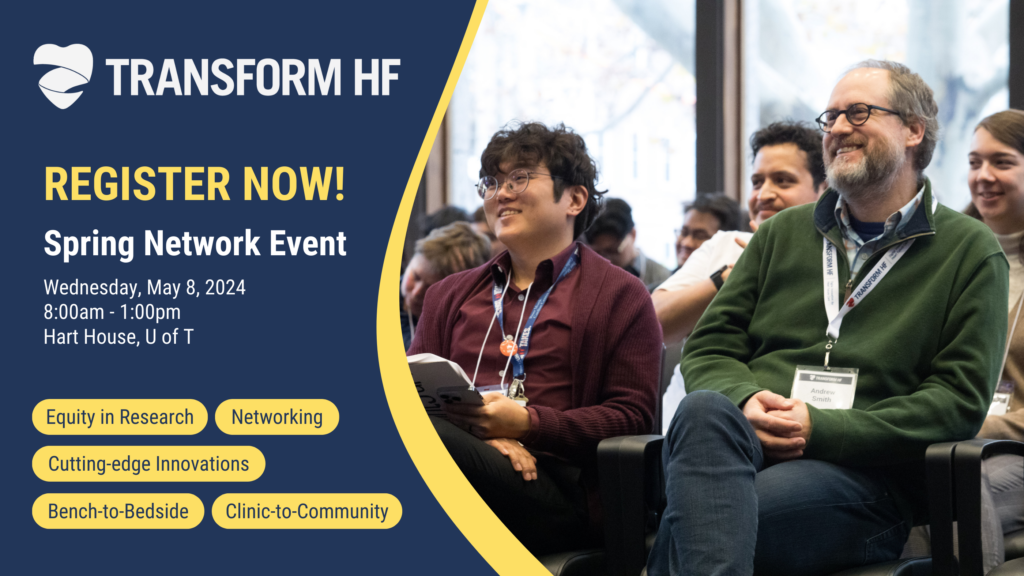 TRANSFORM HF

REGISTER NOW!

Spring Network Event

Wednesday, May 8, 2024
8:00am - 1:00pm
Hart House, U of T

Equity in Research
Networking
Cutting-edge Innovations
Bench-to-Bedside
Clinic-to-Community

TRANSFORM HF

Andrew Smith